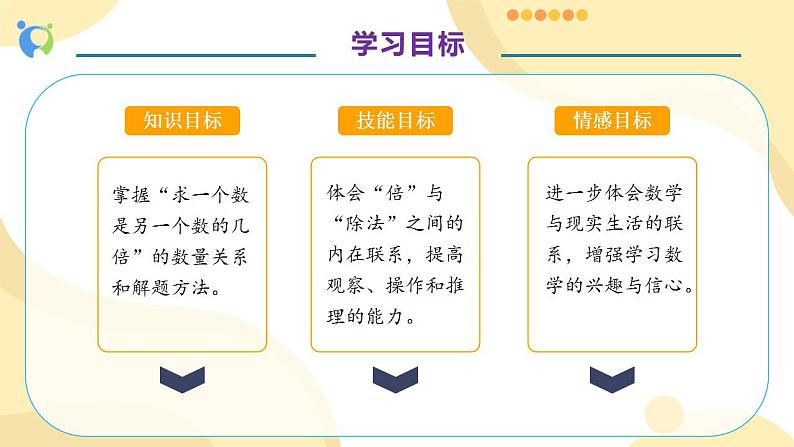 学习目标

知识目标

掌握“求一个数是另一个数的几倍”的数量关系和解题方法。

技能目标

体会“倍”与“除法”之间的内在联系，提高观察、操作和推理的能力。

情感目标

进一步体会数学与现实生活的联系，增强学习数学的兴趣与信心。